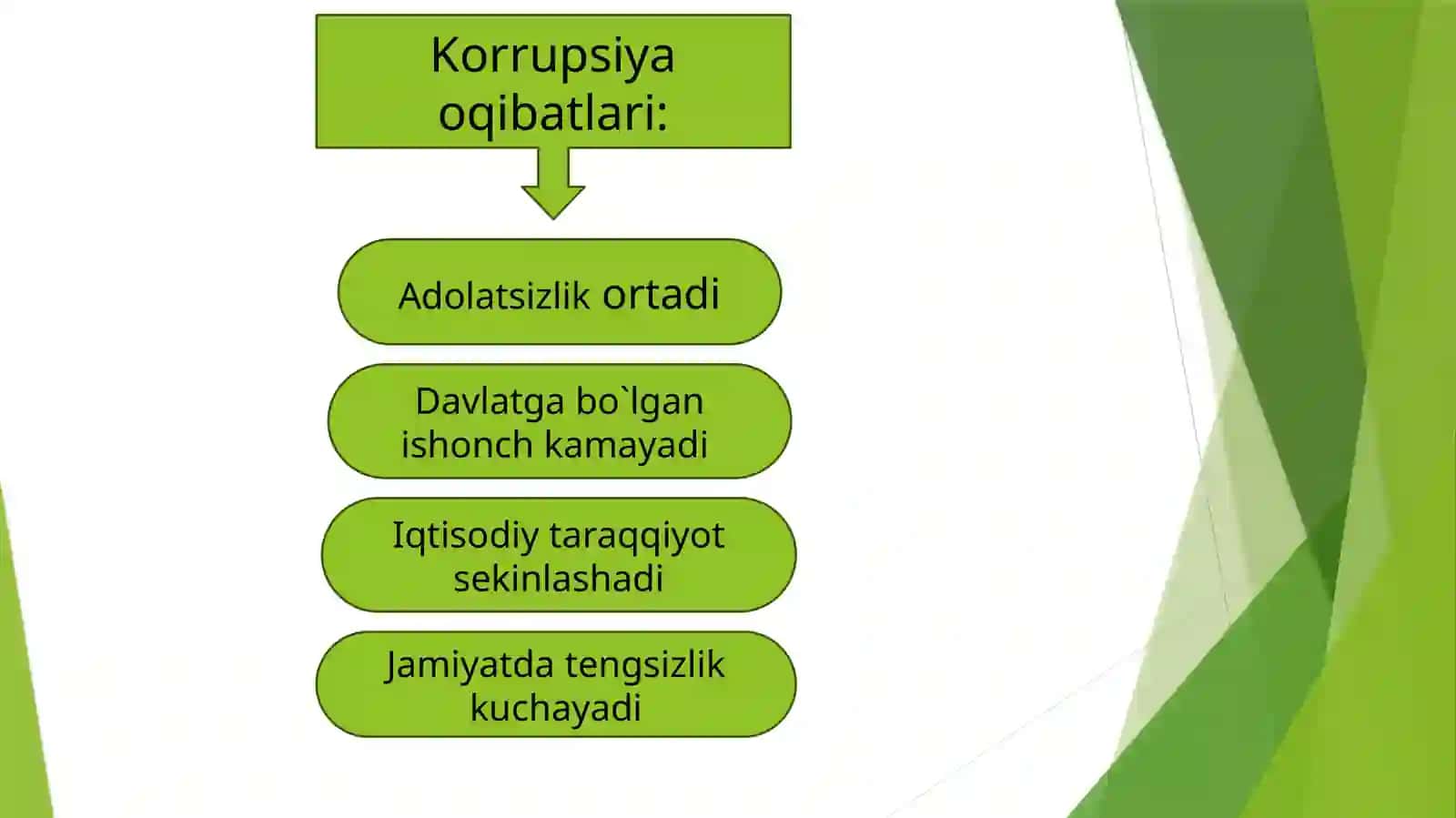 Korrupsiya oqibatlari:

Adolatsizlik ortadi

Davlatga bo`lgan ishonch kamayadi

Iqtisodiy taraqqiyot sekinlashadi

Jamiyatda tengsizlik kuchayadi